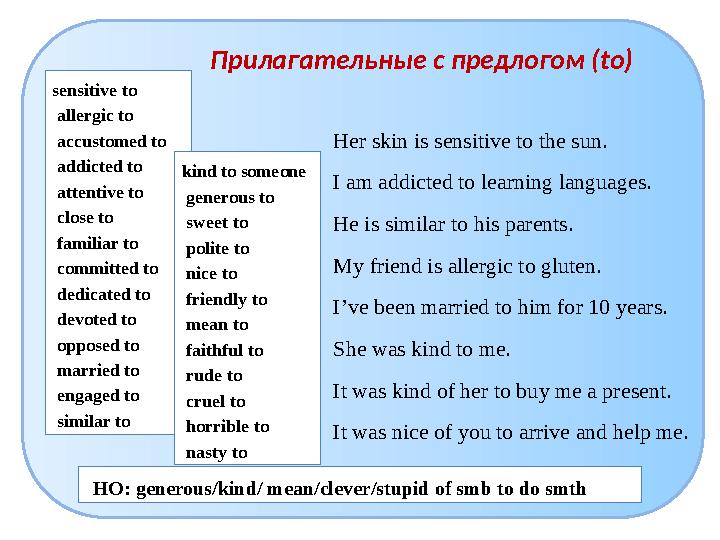 Прилагательные с предлогом (to)

sensitive to
allergic to
accustomed to
addicted to
attentive to
close to
familiar to
committed to
dedicated to
devoted to
opposed to
married to
engaged to
similar to

kind to someone
generous to
sweet to
polite to
nice to
friendly to
mean to
faithful to
rude to
cruel to
horrible to
nasty to

Her skin is sensitive to the sun.
I am addicted to learning languages.
He is similar to his parents.
My friend is allergic to gluten.
I've been married to him for 10 years.
She was kind to me.
It was kind of her to buy me a present.
It was nice of you to arrive and help me.

НО: generous/kind/ mean/clever/stupid of smb to do smth